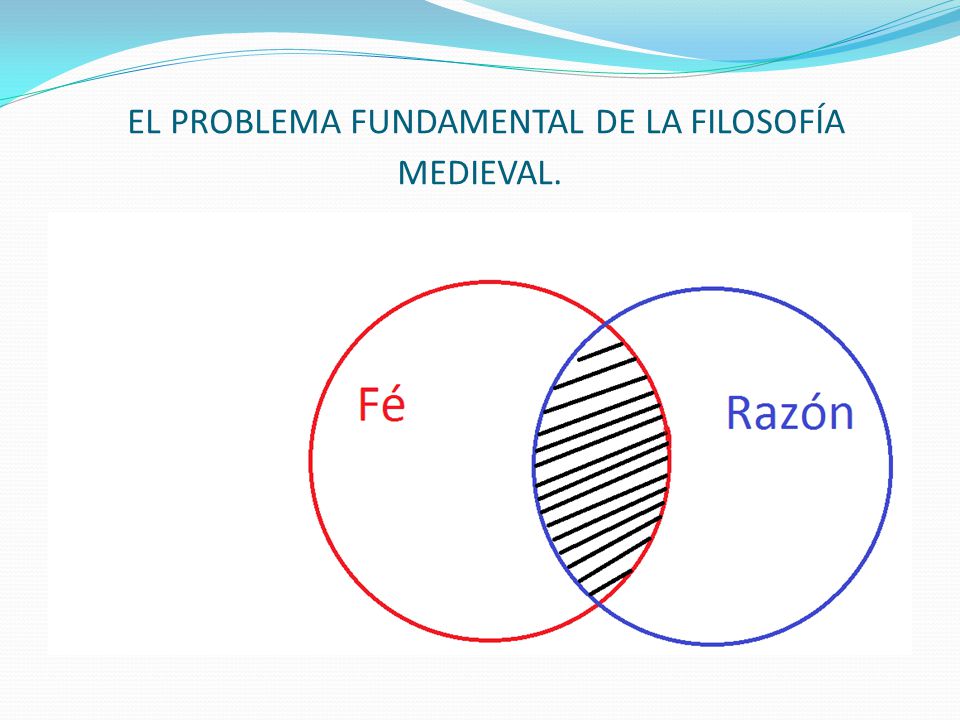 EL PROBLEMA FUNDAMENTAL DE LA FILOSOFÍA MEDIEVAL.

Fé

Razón